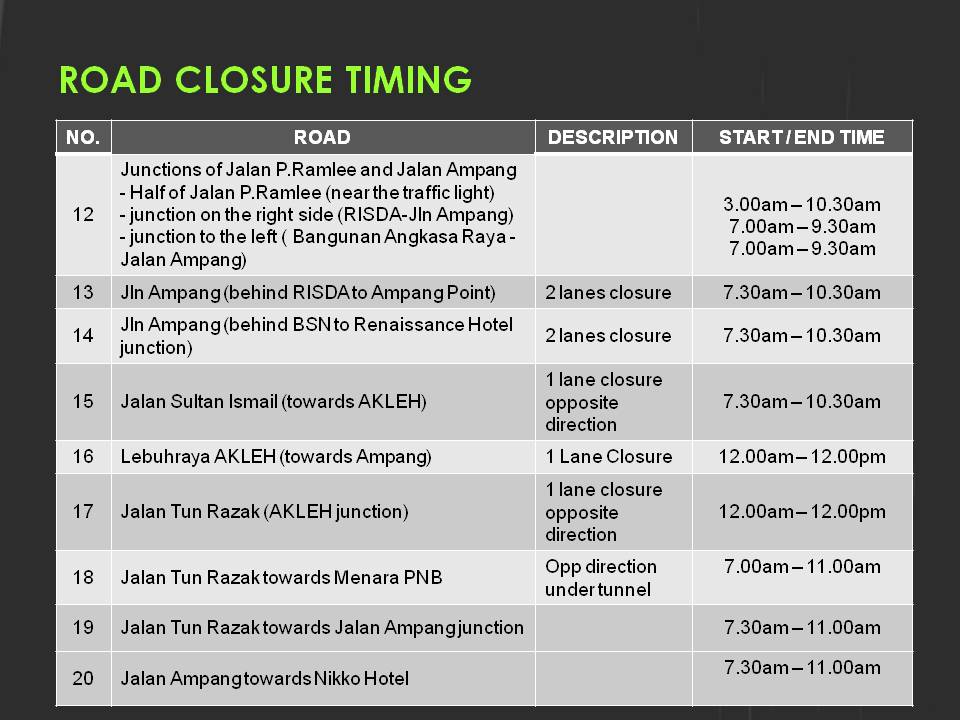 ROAD CLOSURE TIMING

| NO. | ROAD | DESCRIPTION | START / END TIME |
|---|---|---|---|
| 12 | Junctions of Jalan P.Ramlee and Jalan Ampang - Half of Jalan P.Ramlee (near the traffic light) - junction on the right side (RISDA-Jln Ampang) - junction to the left ( Bangunan Angkasa Raya - Jalan Ampang) | | 3.00am – 10.30am 7.00am – 9.30am 7.00am – 9.30am |
| 13 | Jln Ampang (behind RISDA to Ampang Point) | 2 lanes closure | 7.30am – 10.30am |
| 14 | Jln Ampang (behind BSN to Renaissance Hotel junction) | 2 lanes closure | 7.30am – 10.30am |
| 15 | Jalan Sultan Ismail (towards AKLEH) | 1 lane closure opposite direction | 7.30am – 10.30am |
| 16 | Lebuhraya AKLEH (towards Ampang) | 1 Lane Closure | 12.00am – 12.00pm |
| 17 | Jalan Tun Razak (AKLEH junction) | 1 lane closure opposite direction | 12.00am – 12.00pm |
| 18 | Jalan Tun Razak towards Menara PNB | Opp direction under tunnel | 7.00am – 11.00am |
| 19 | Jalan Tun Razak towards Jalan Ampang junction | | 7.30am – 11.00am |
| 20 | Jalan Ampang towards Nikko Hotel | | 7.30am – 11.00am |